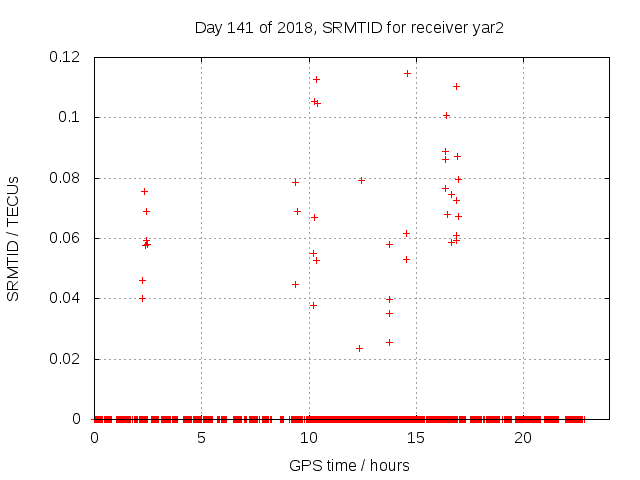 Day 141 of 2018, SRMTID for receiver yar2

SRMTID / TECUs

0.12
0.1
0.08
0.06
0.04
0.02
0

0
5
10
15
20

GPS time / hours